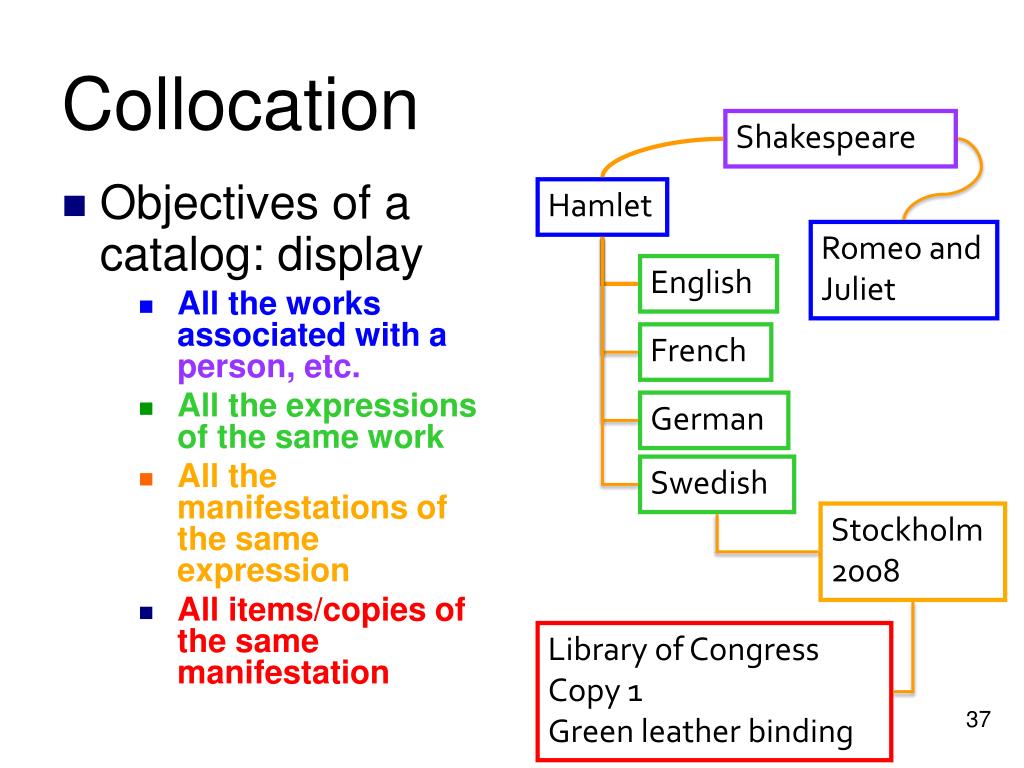 Collocation

Objectives of a catalog: display

All the works associated with a person, etc.

All the expressions of the same work

All the manifestations of the same expression

All items/copies of the same manifestation

Shakespeare

Hamlet

Romeo and Juliet

English

French

German

Swedish

Stockholm 2008

Library of Congress
Copy 1
Green leather binding

37